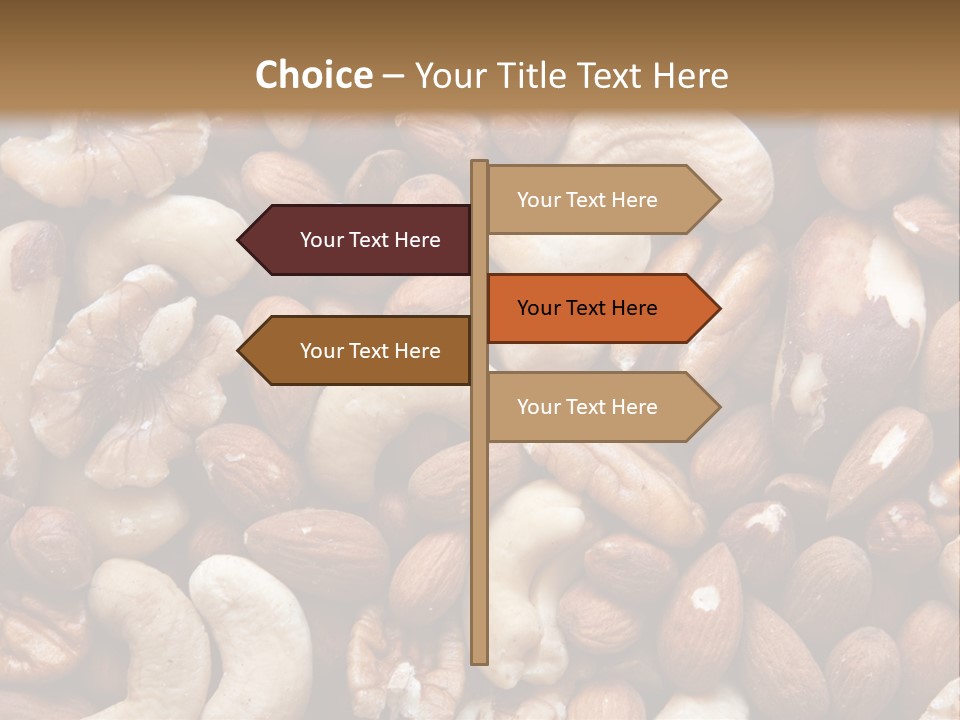 Choice – Your Title Text Here

Your Text Here

Your Text Here

Your Text Here

Your Text Here

Your Text Here